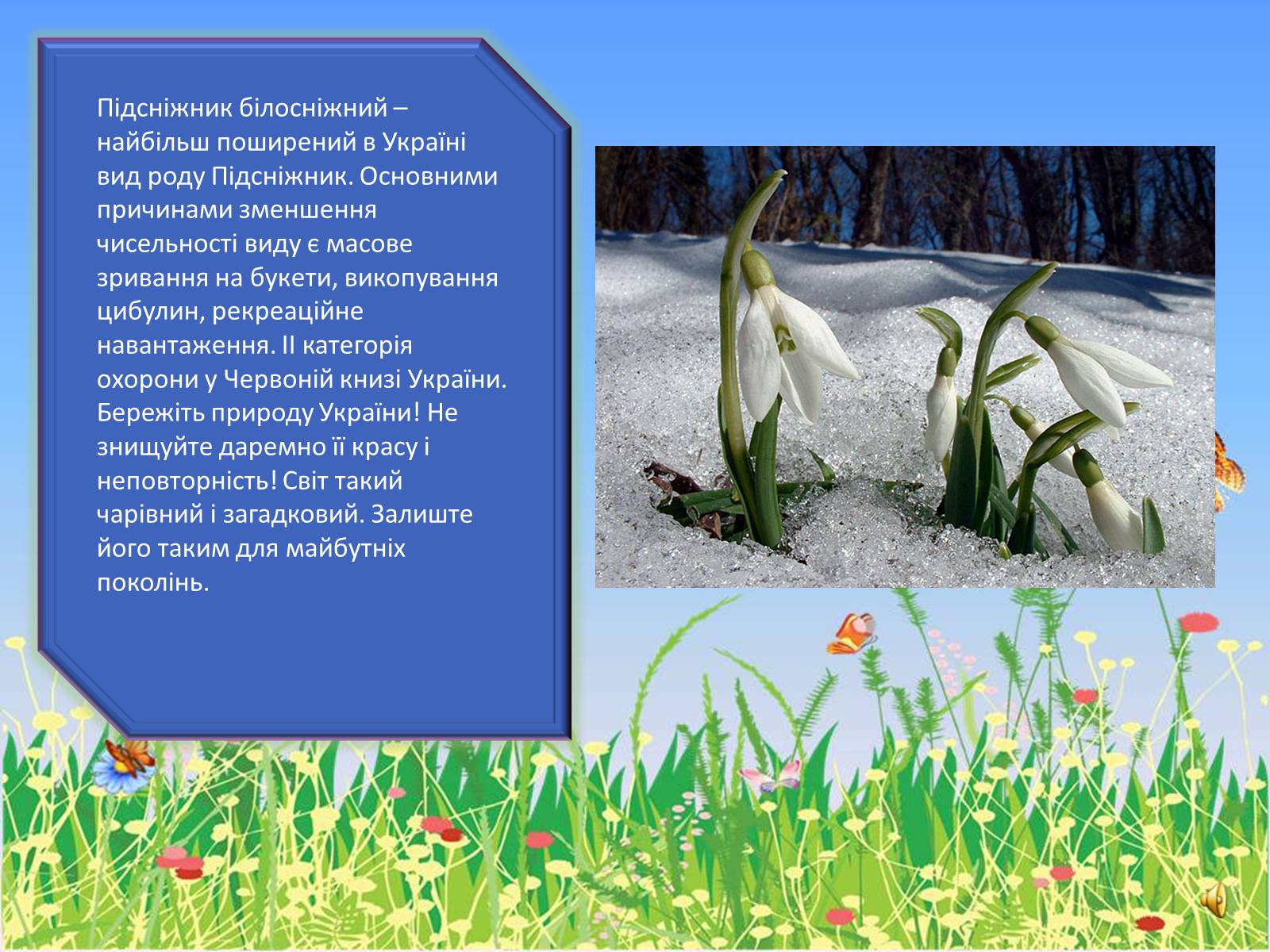 Підсніжник білосніжний – найбільш поширений в Україні вид роду Підсніжник. Основними причинами зменшення чисельності виду є масове зривання на букети, викопування цибулин, рекреаційне навантаження. II категорія охорони у Червоній книзі України. Бережіть природу України! Не знищуйте даремно її красу і неповторність! Світ такий чарівний і загадковий. Залиште його таким для майбутніх поколінь.